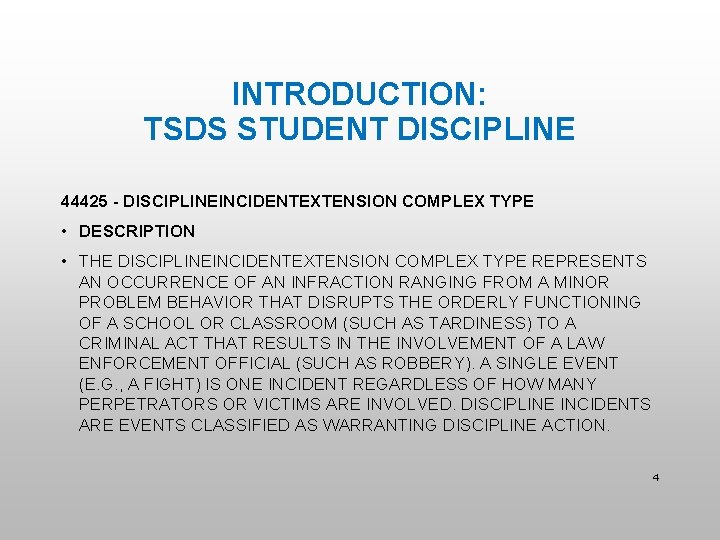 INTRODUCTION:
TSDS STUDENT DISCIPLINE

44425 - DISCIPLINEINCIDENTEXTENSION COMPLEX TYPE

• DESCRIPTION

• THE DISCIPLINEINCIDENTEXTENSION COMPLEX TYPE REPRESENTS AN OCCURRENCE OF AN INFRACTION RANGING FROM A MINOR PROBLEM BEHAVIOR THAT DISRUPTS THE ORDERLY FUNCTIONING OF A SCHOOL OR CLASSROOM (SUCH AS TARDINESS) TO A CRIMINAL ACT THAT RESULTS IN THE INVOLVEMENT OF A LAW ENFORCEMENT OFFICIAL (SUCH AS ROBBERY). A SINGLE EVENT (E.G., A FIGHT) IS ONE INCIDENT REGARDLESS OF HOW MANY PERPETRATORS OR VICTIMS ARE INVOLVED. DISCIPLINE INCIDENTS ARE EVENTS CLASSIFIED AS WARRANTING DISCIPLINE ACTION.

4